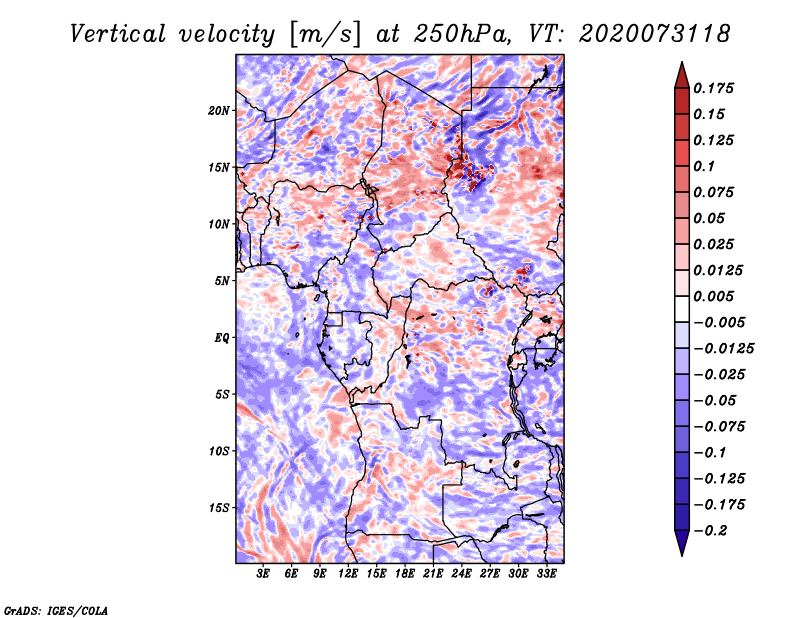 Vertical velocity [m/s] at 250hPa, VT: 2020073118

20N
15N
10N
5N
EQ
5S
10S
15S

3E 6E 9E 12E 15E 18E 21E 24E 27E 30E 33E

0.175
0.15
0.125
0.1
0.075
0.05
0.025
0.0125
0.005
−0.005
−0.0125
−0.025
−0.05
−0.075
−0.1
−0.125
−0.175
−0.2

GrADS: IGES/COLA